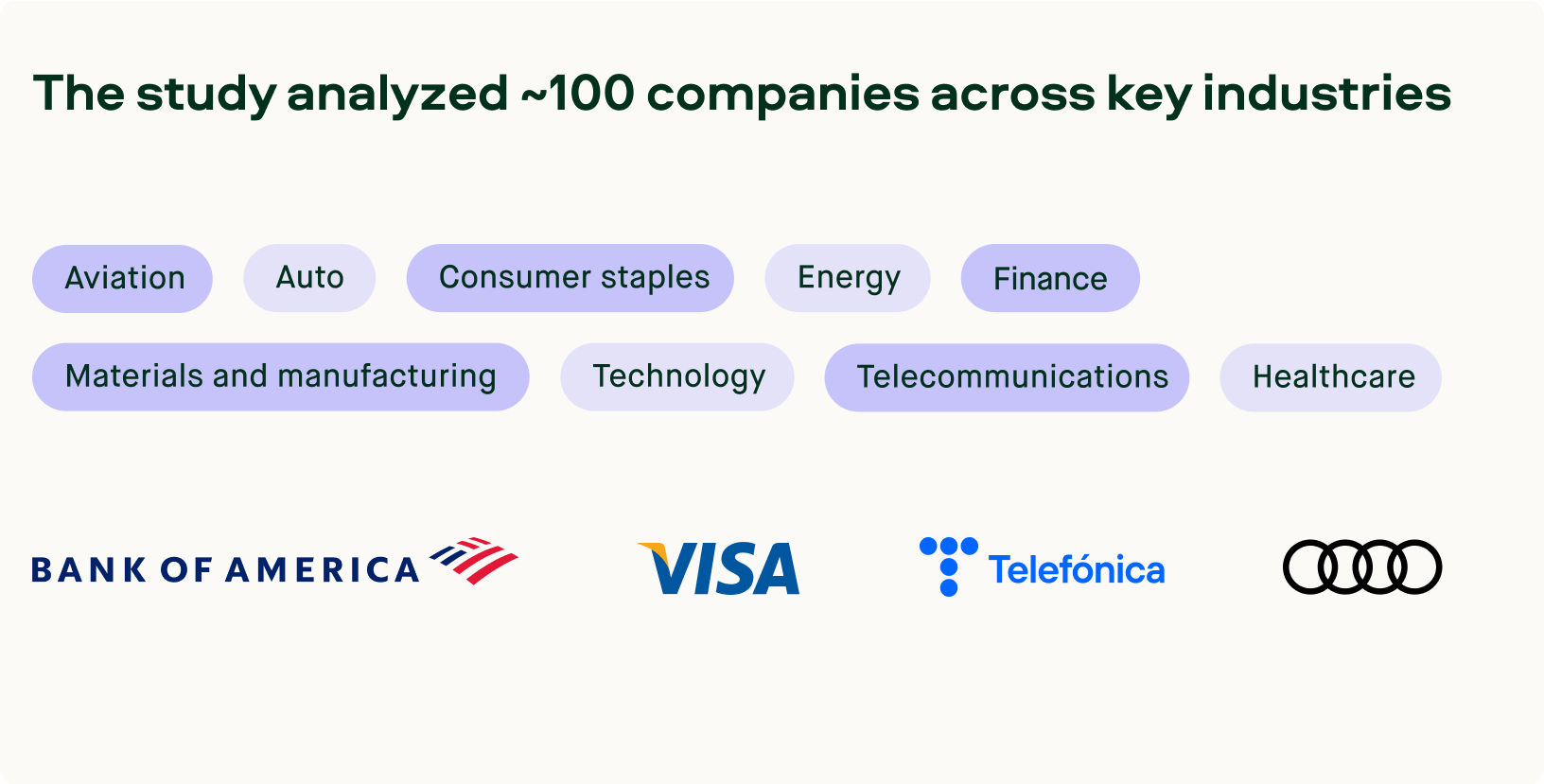 The study analyzed ~100 companies across key industries

Aviation Auto Consumer staples Energy Finance

Materials and manufacturing Technology Telecommunications Healthcare

BANK OF AMERICA VISA Telefónica